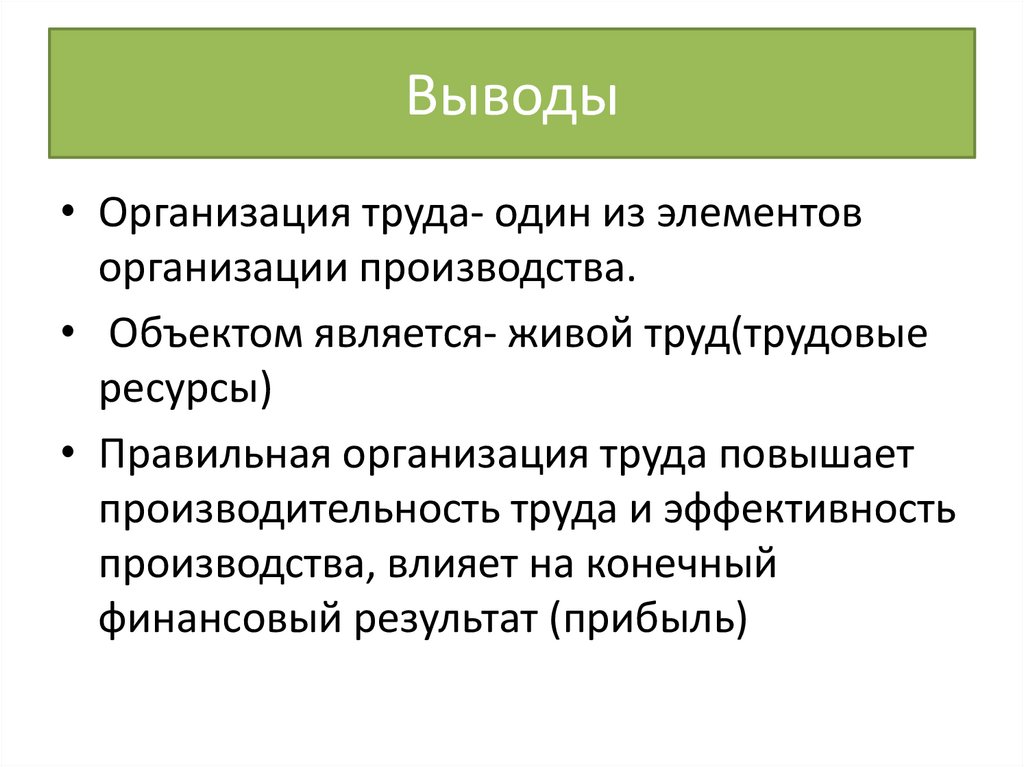 Выводы

• Организация труда- один из элементов организации производства.

• Объектом является- живой труд(трудовые ресурсы)

• Правильная организация труда повышает производительность труда и эффективность производства, влияет на конечный финансовый результат (прибыль)